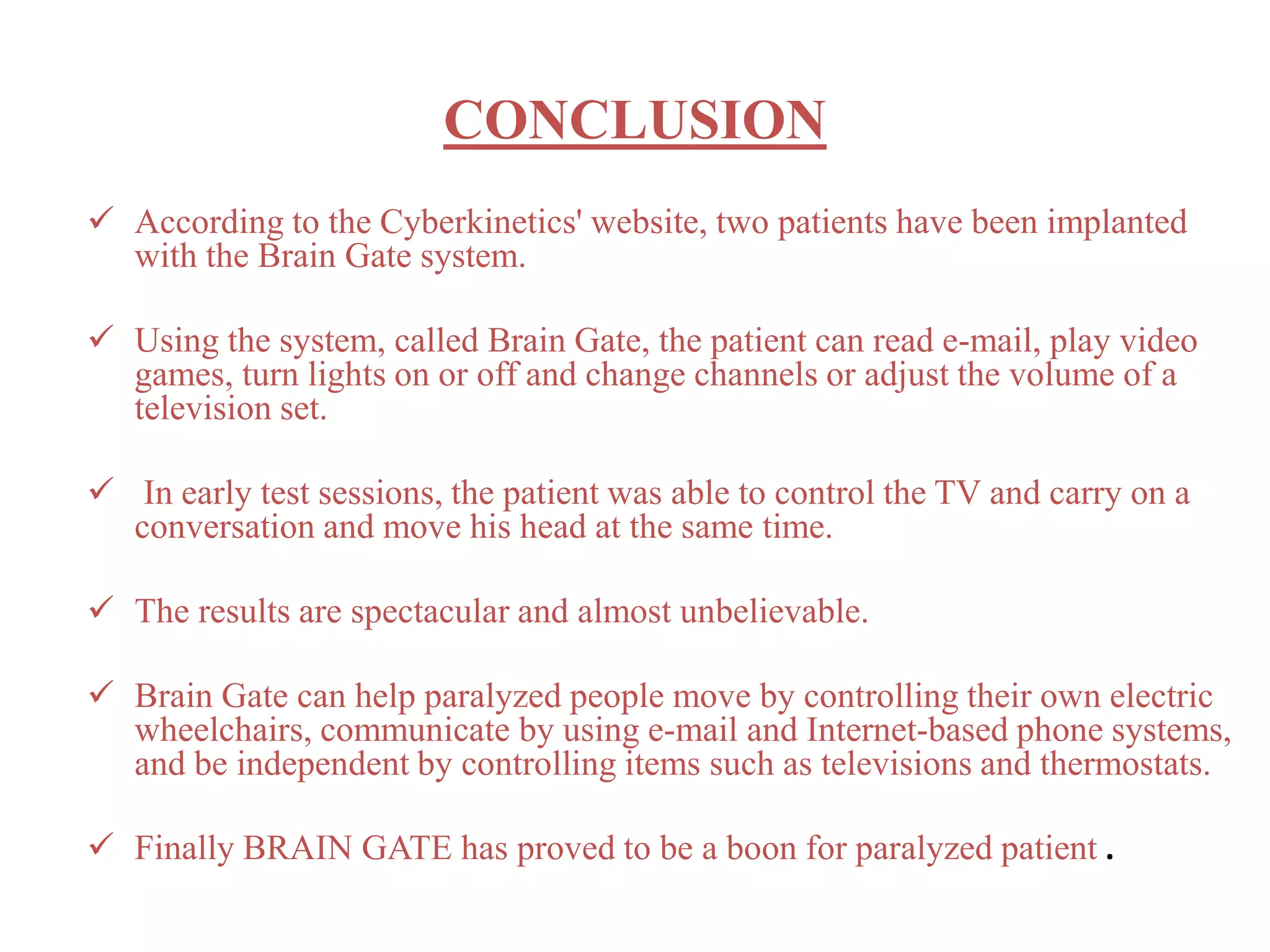 CONCLUSION

✓ According to the Cyberkinetics' website, two patients have been implanted with the Brain Gate system.

✓ Using the system, called Brain Gate, the patient can read e-mail, play video games, turn lights on or off and change channels or adjust the volume of a television set.

✓ In early test sessions, the patient was able to control the TV and carry on a conversation and move his head at the same time.

✓ The results are spectacular and almost unbelievable.

✓ Brain Gate can help paralyzed people move by controlling their own electric wheelchairs, communicate by using e-mail and Internet-based phone systems, and be independent by controlling items such as televisions and thermostats.

✓ Finally BRAIN GATE has proved to be a boon for paralyzed patient .